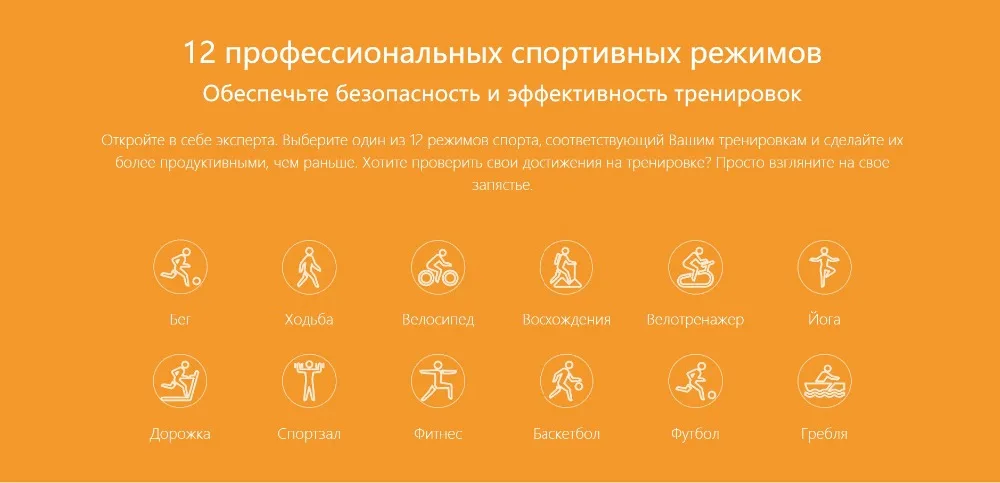 12 профессиональных спортивных режимов

Обеспечьте безопасность и эффективность тренировок

Откройте в себе эксперта. Выберите один из 12 режимов спорта, соответствующий Вашим тренировкам и сделайте их более продуктивными, чем раньше. Хотите проверить свои достижения на тренировке? Просто взгляните на свое запястье.

Бег
Ходьба
Велосипед
Восхождения
Велотренажер
Йога

Дорожка
Спортзал
Фитнес
Баскетбол
Футбол
Гребля